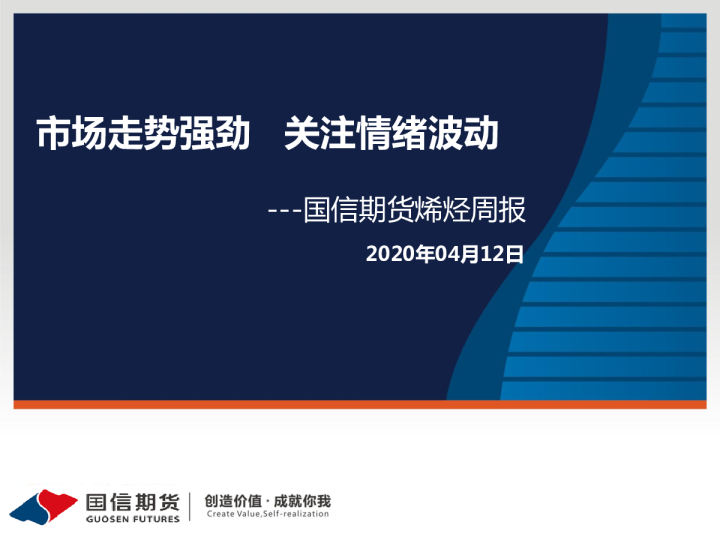 市场走势强劲　关注情绪波动

---国信期货烯烃周报

2020年04月12日

国信期货
GUOSEN FUTURES

创造价值 · 成就你我
Create Value,Self-realization